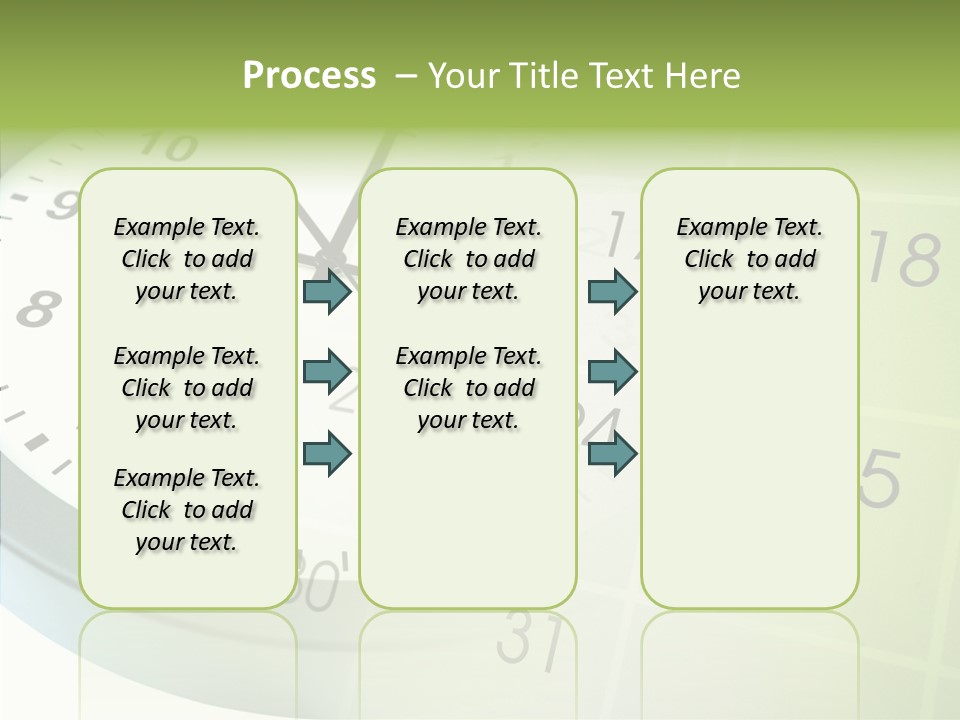 Process – Your Title Text Here

Example Text. Click to add your text.

Example Text. Click to add your text.

Example Text. Click to add your text.

Example Text. Click to add your text.

Example Text. Click to add your text.

Example Text. Click to add your text.